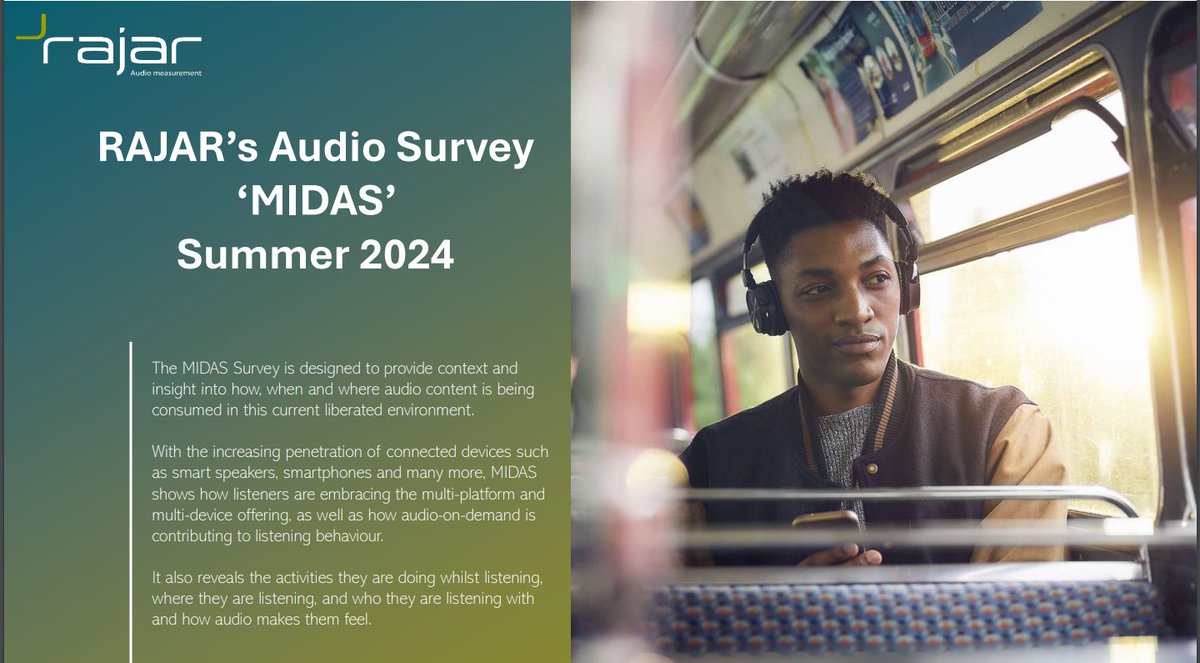 rajar
Audio measurement

RAJAR's Audio Survey
'MIDAS'
Summer 2024

The MIDAS Survey is designed to provide context and insight into how, when and where audio content is being consumed in this current liberated environment.

With the increasing penetration of connected devices such as smart speakers, smartphones and many more, MIDAS shows how listeners are embracing the multi-platform and multi-device offering, as well as how audio-on-demand is contributing to listening behaviour.

It also reveals the activities they are doing whilst listening, where they are listening, and who they are listening with and how audio makes them feel.